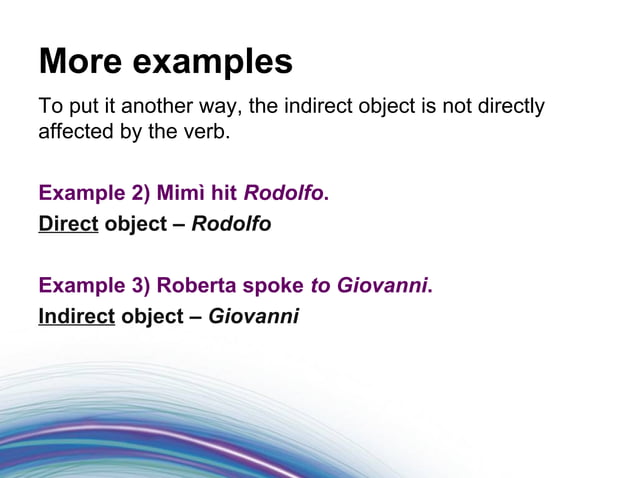 More examples

To put it another way, the indirect object is not directly affected by the verb.

Example 2) Mimì hit Rodolfo.
Direct object – Rodolfo

Example 3) Roberta spoke to Giovanni.
Indirect object – Giovanni